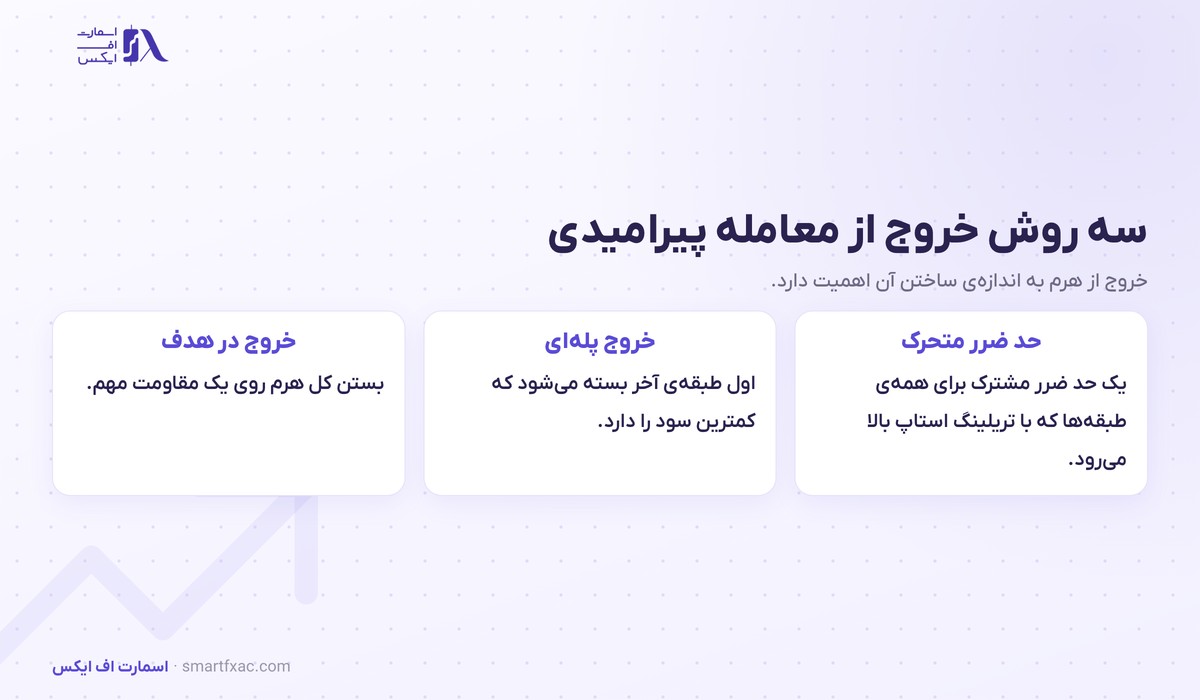 اسمارت
اف
ایکس

سه روش خروج از معامله پیرامیدی

خروج از هرم به اندازه‌ی ساختن آن اهمیت دارد.

حد ضرر متحرک

یک حد ضرر مشترک برای همه‌ی طبقه‌ها که با تریلینگ استاپ بالا می‌رود.

خروج پله‌ای

اول طبقه‌ی آخر بسته می‌شود که کمترین سود را دارد.

خروج در هدف

بستن کل هرم روی یک مقاومت مهم.

اسمارت اف ایکس · smartfxac.com